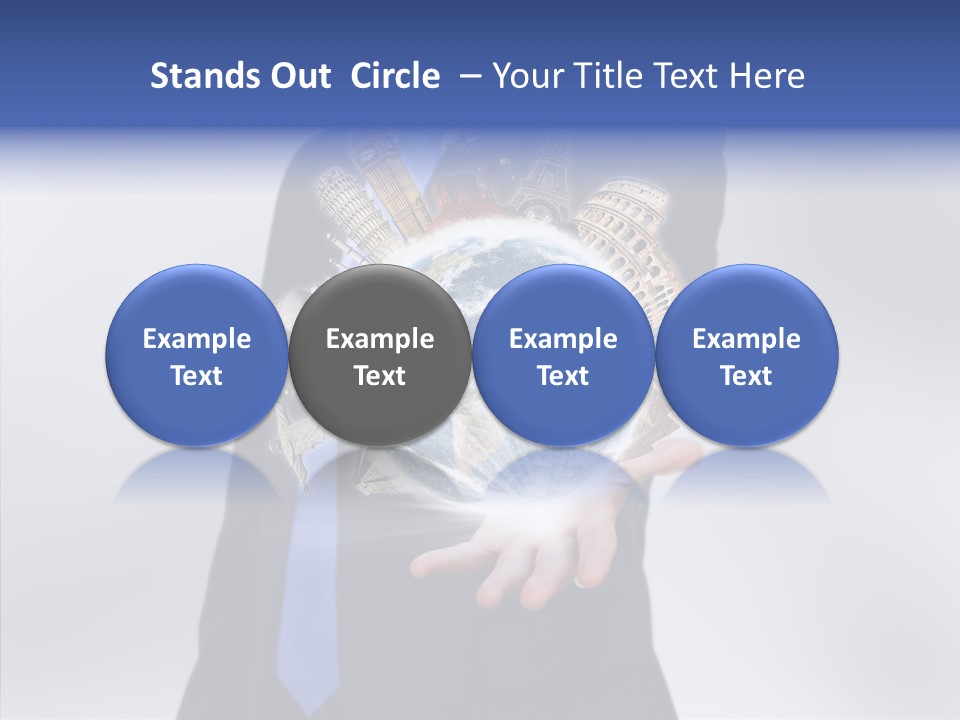 Stands Out Circle – Your Title Text Here

Example Text

Example Text

Example Text

Example Text